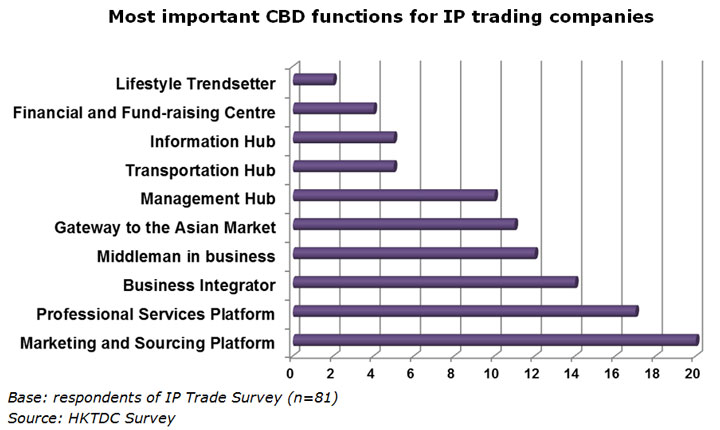 Most important CBD functions for IP trading companies

Lifestyle Trendsetter
Financial and Fund-raising Centre
Information Hub
Transportation Hub
Management Hub
Gateway to the Asian Market
Middleman in business
Business Integrator
Professional Services Platform
Marketing and Sourcing Platform

0 2 4 6 8 10 12 14 16 18 20

Base: respondents of IP Trade Survey (n=81)
Source: HKTDC Survey